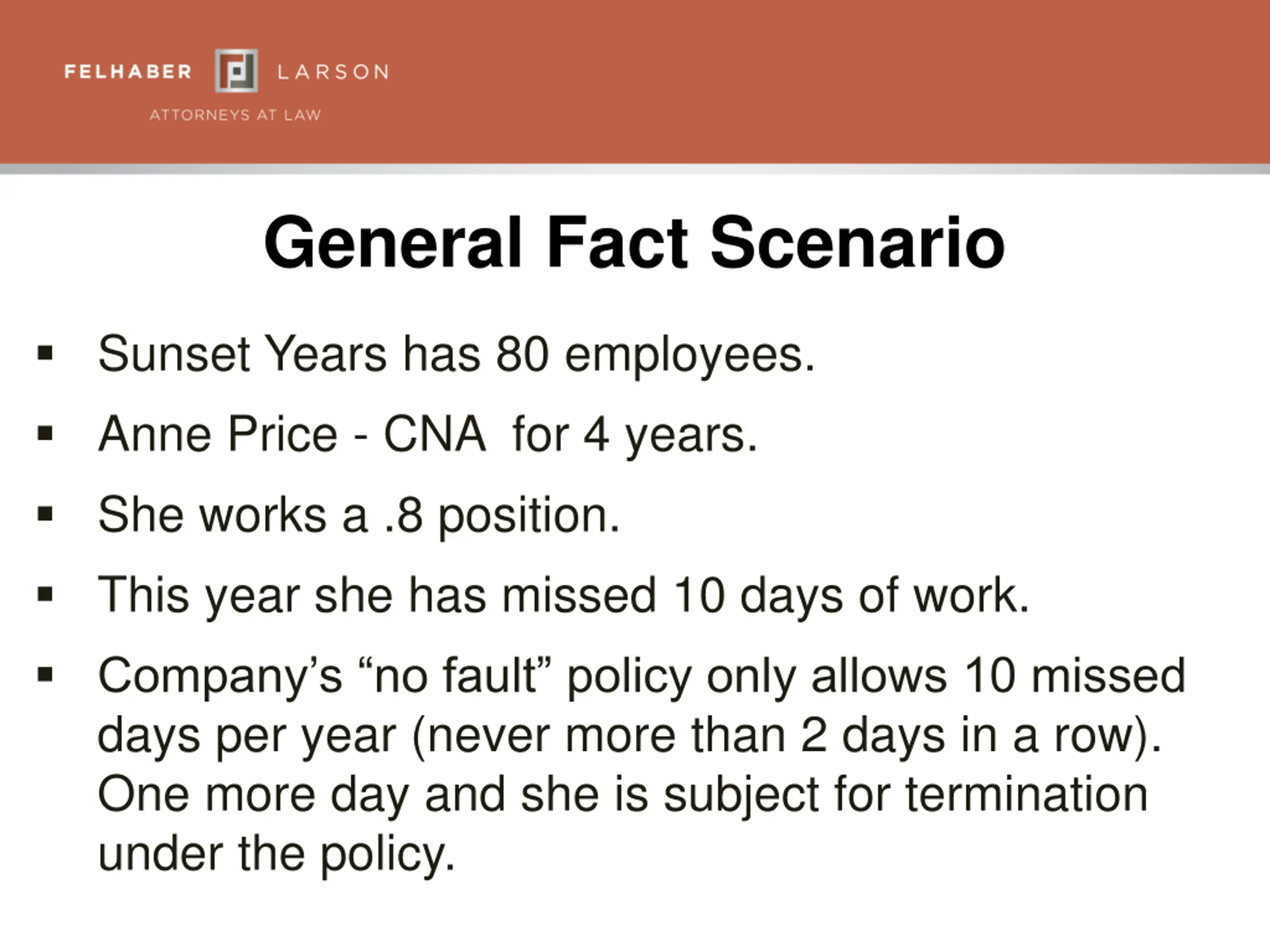 FELHABER LARSON
ATTORNEYS AT LAW

General Fact Scenario

▪ Sunset Years has 80 employees.

▪ Anne Price - CNA for 4 years.

▪ She works a .8 position.

▪ This year she has missed 10 days of work.

▪ Company's "no fault" policy only allows 10 missed days per year (never more than 2 days in a row). One more day and she is subject for termination under the policy.